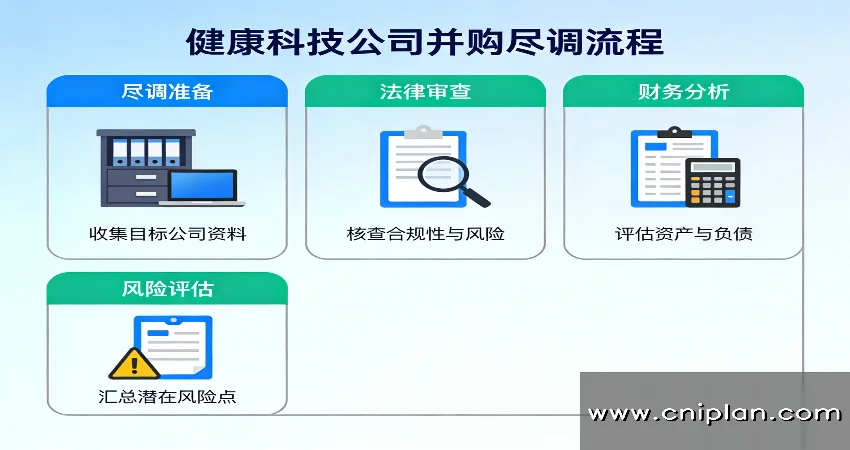 健康科技公司并购尽调流程

尽调准备

收集目标公司资料

法律审查

核查合规性与风险

财务分析

评估资产与负债

风险评估

汇总潜在风险点

www.cniplan.com